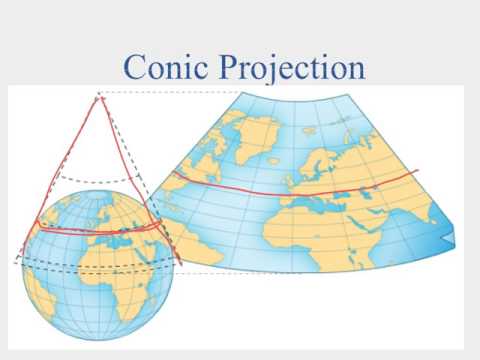 Conic Projection